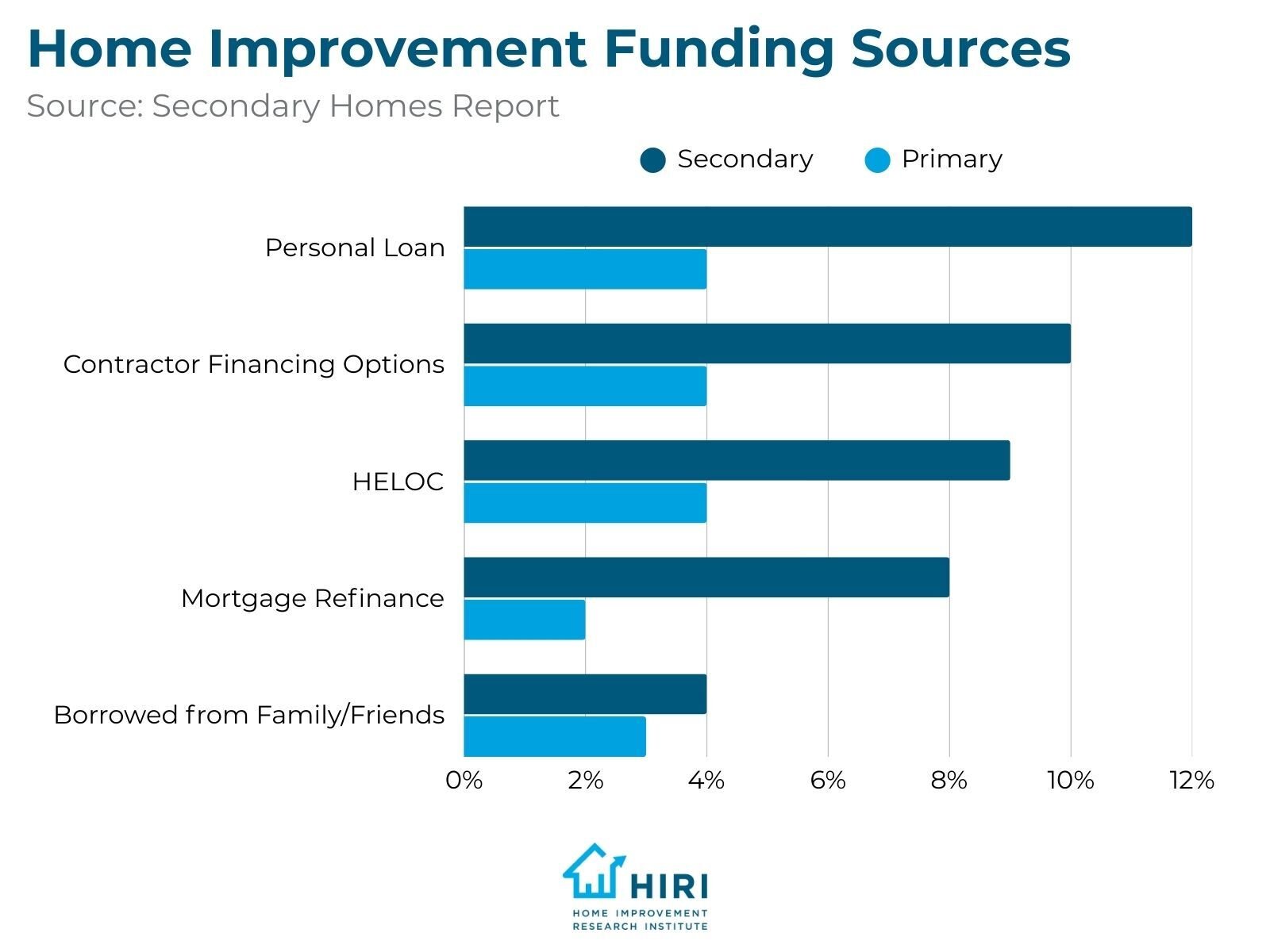 Home Improvement Funding Sources
Source: Secondary Homes Report

Secondary
Primary

Personal Loan
Contractor Financing Options
HELOC
Mortgage Refinance
Borrowed from Family/Friends

0%
2%
4%
6%
8%
10%
12%

HIRI
HOME IMPROVEMENT
RESEARCH INSTITUTE